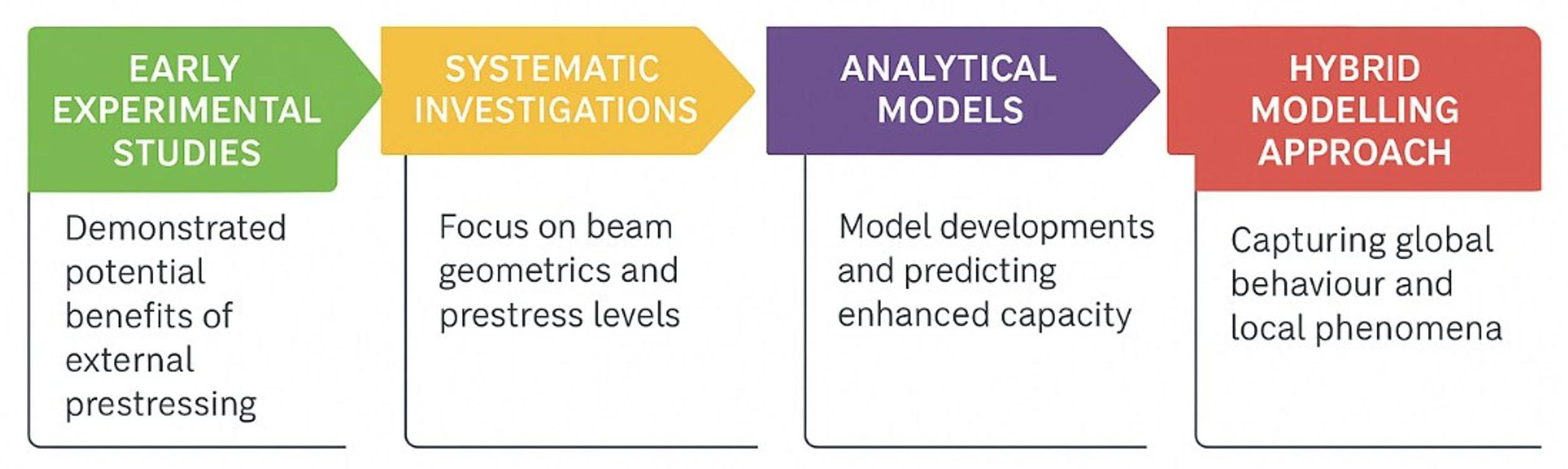 EARLY EXPERIMENTAL STUDIES

Demonstrated potential benefits of external prestressing

SYSTEMATIC INVESTIGATIONS

Focus on beam geometrics and prestress levels

ANALYTICAL MODELS

Model developments and predicting enhanced capacity

HYBRID MODELLING APPROACH

Capturing global behaviour and local phenomena